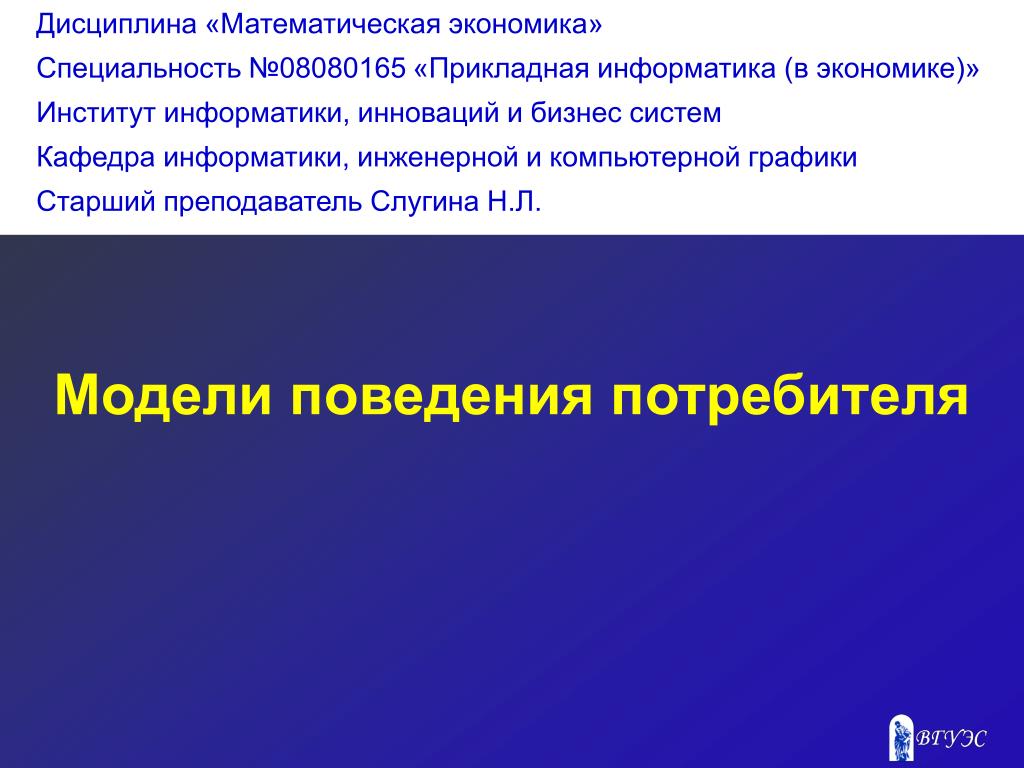 Дисциплина «Математическая экономика»
Специальность №08080165 «Прикладная информатика (в экономике)»
Институт информатики, инноваций и бизнес систем
Кафедра информатики, инженерной и компьютерной графики
Старший преподаватель Слугина Н.Л.

Модели поведения потребителя

ВГУЭС